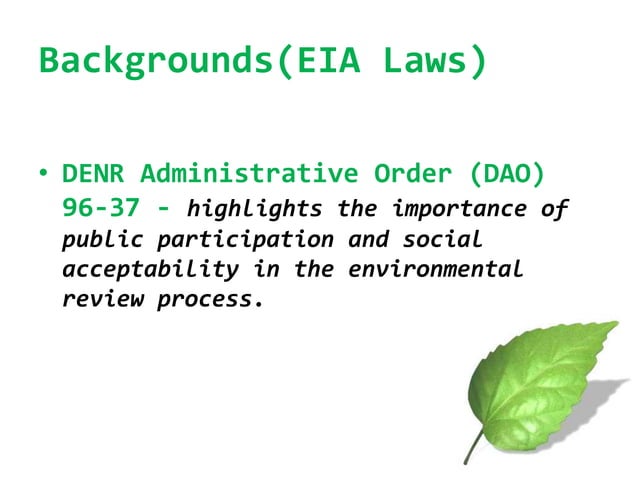 Backgrounds(EIA Laws)

• DENR Administrative Order (DAO) 96-37 - highlights the importance of public participation and social acceptability in the environmental review process.